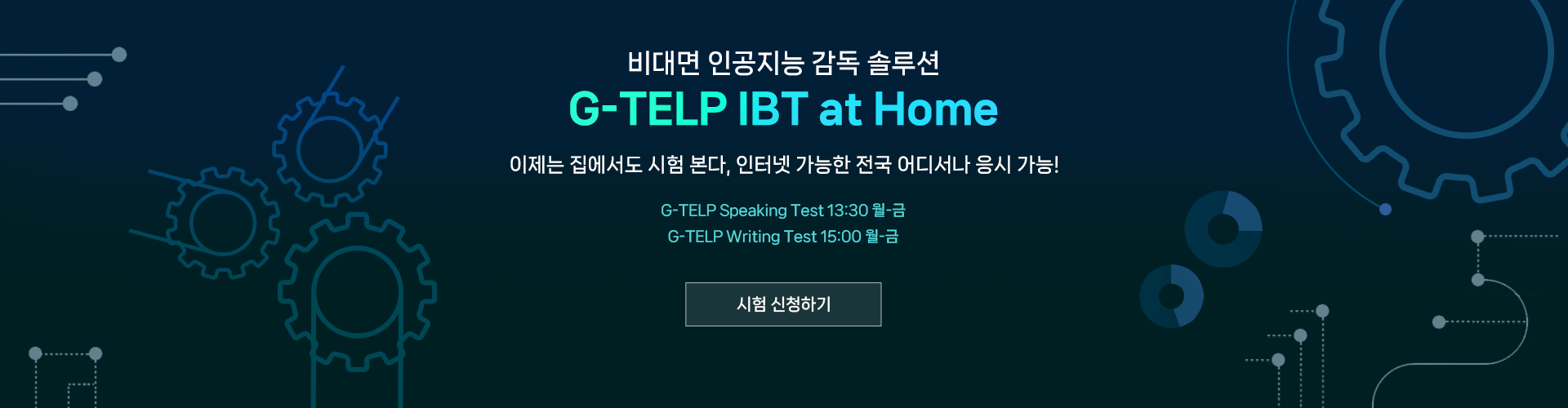 비대면 인공지능 감독 솔루션

G-TELP IBT at Home

이제는 집에서도 시험 본다, 인터넷 가능한 전국 어디서나 응시 가능!

G-TELP Speaking Test 13:30 월-금
G-TELP Writing Test 15:00 월-금

시험 신청하기